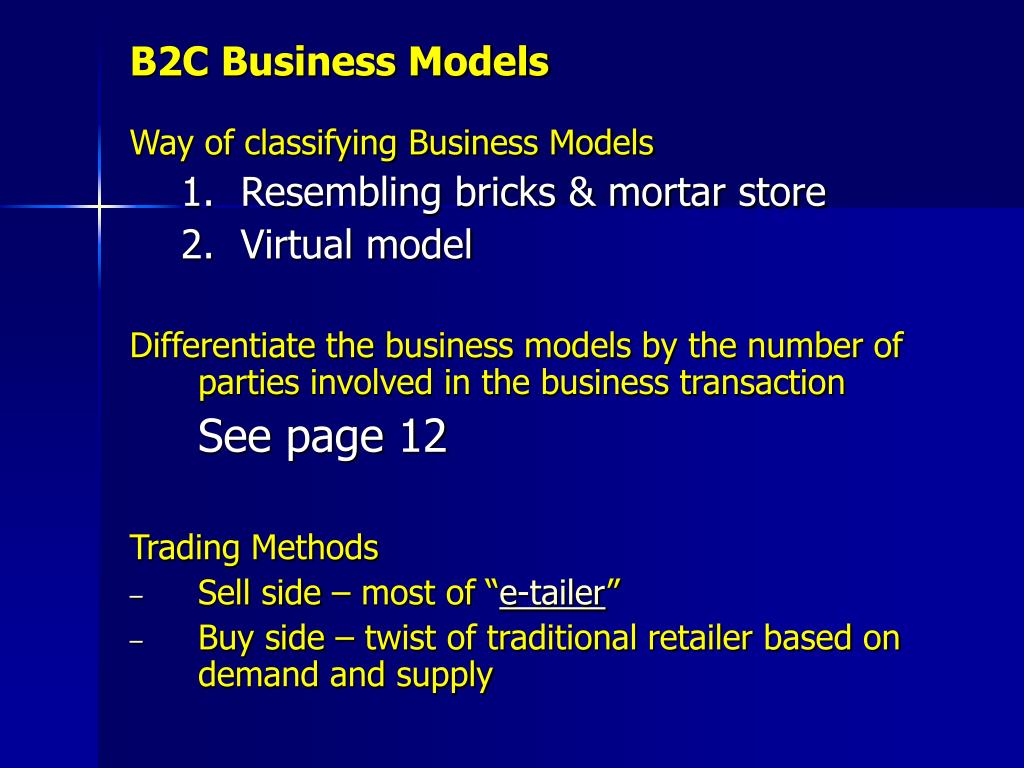 B2C Business Models

Way of classifying Business Models

1. Resembling bricks & mortar store
2. Virtual model

Differentiate the business models by the number of parties involved in the business transaction

See page 12

Trading Methods

– Sell side – most of “e-tailer”
– Buy side – twist of traditional retailer based on demand and supply